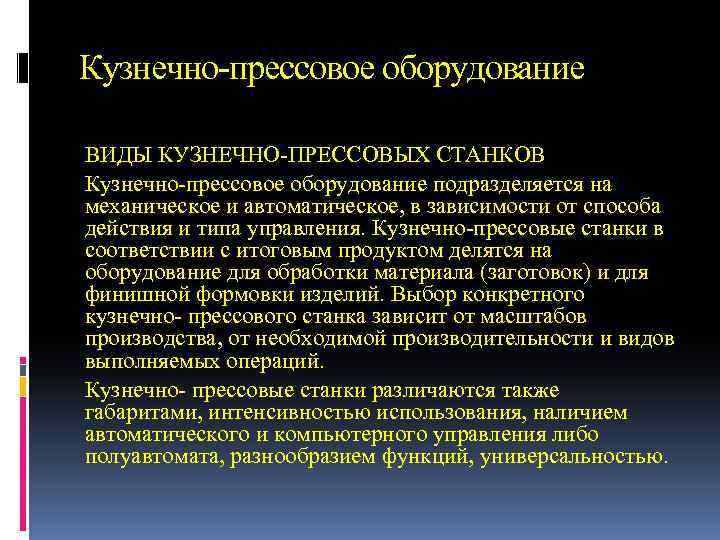 Кузнечно-прессовое оборудование

ВИДЫ КУЗНЕЧНО-ПРЕССОВЫХ СТАНКОВ

Кузнечно-прессовое оборудование подразделяется на механическое и автоматическое, в зависимости от способа действия и типа управления. Кузнечно-прессовые станки в соответствии с итоговым продуктом делятся на оборудование для обработки материала (заготовок) и для финишной формовки изделий. Выбор конкретного кузнечно- прессового станка зависит от масштабов производства, от необходимой производительности и видов выполняемых операций.

Кузнечно- прессовые станки различаются также габаритами, интенсивностью использования, наличием автоматического и компьютерного управления либо полуавтомата, разнообразием функций, универсальностью.